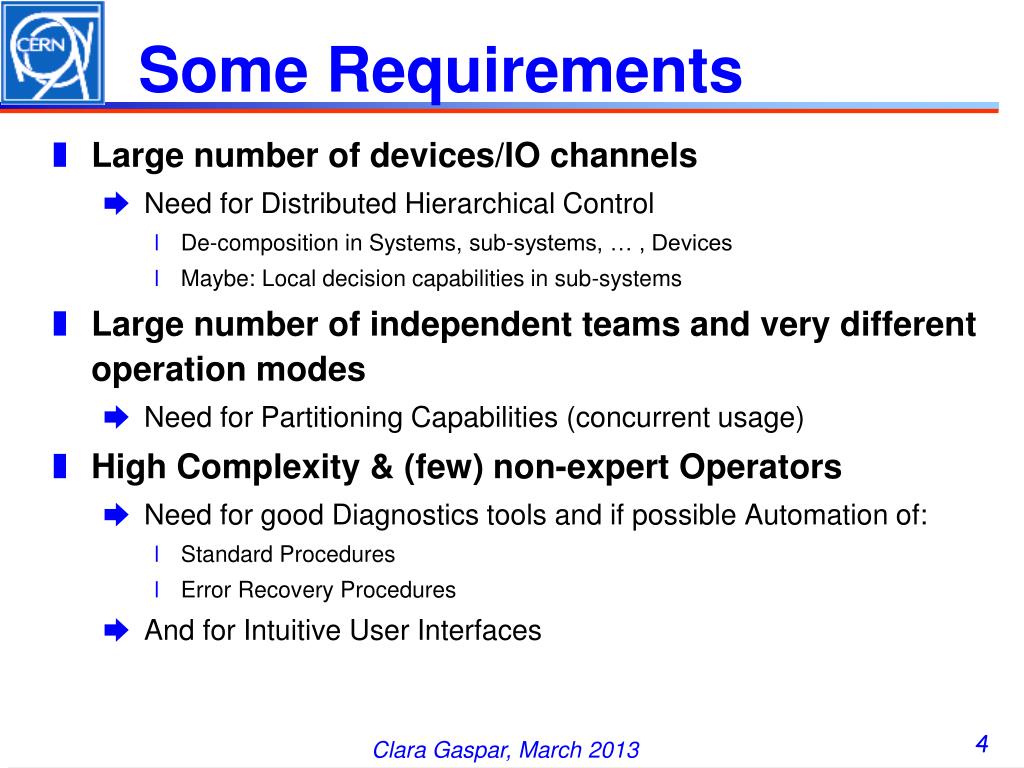 CERN

Some Requirements

Large number of devices/IO channels

Need for Distributed Hierarchical Control

De-composition in Systems, sub-systems, … , Devices

Maybe: Local decision capabilities in sub-systems

Large number of independent teams and very different operation modes

Need for Partitioning Capabilities (concurrent usage)

High Complexity & (few) non-expert Operators

Need for good Diagnostics tools and if possible Automation of:

Standard Procedures

Error Recovery Procedures

And for Intuitive User Interfaces

Clara Gaspar, March 2013

4